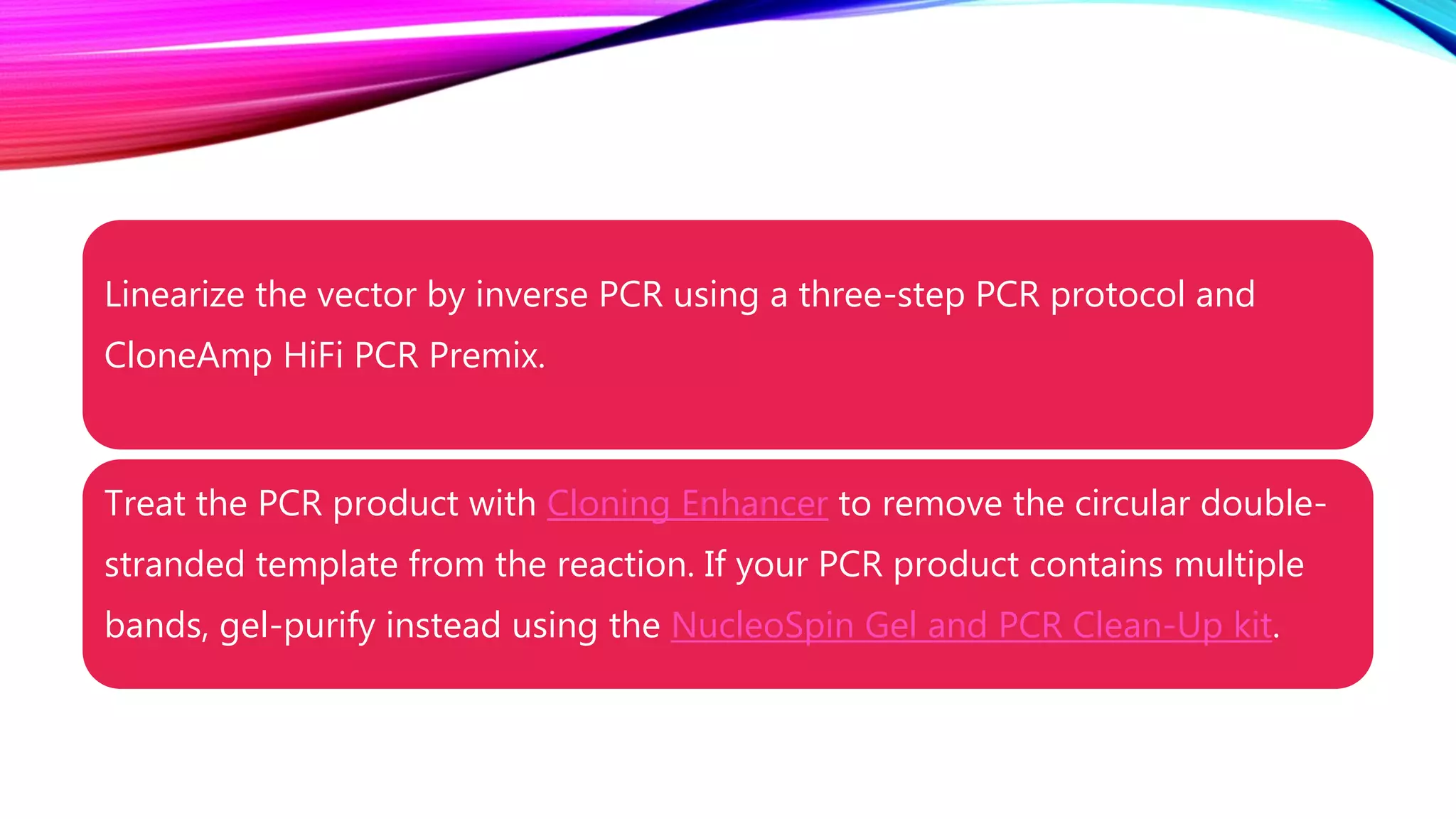 Linearize the vector by inverse PCR using a three-step PCR protocol and CloneAmp HiFi PCR Premix.

Treat the PCR product with Cloning Enhancer to remove the circular double-stranded template from the reaction. If your PCR product contains multiple bands, gel-purify instead using the NucleoSpin Gel and PCR Clean-Up kit.